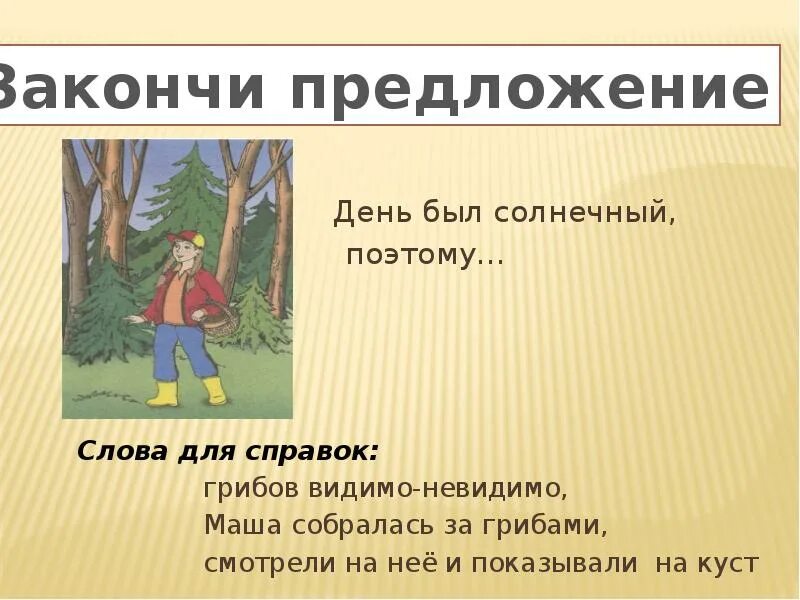 Закончи предложение

День был солнечный,
поэтому…

Слова для справок:
грибов видимо-невидимо,
Маша собралась за грибами,
смотрели на неё и показывали на куст